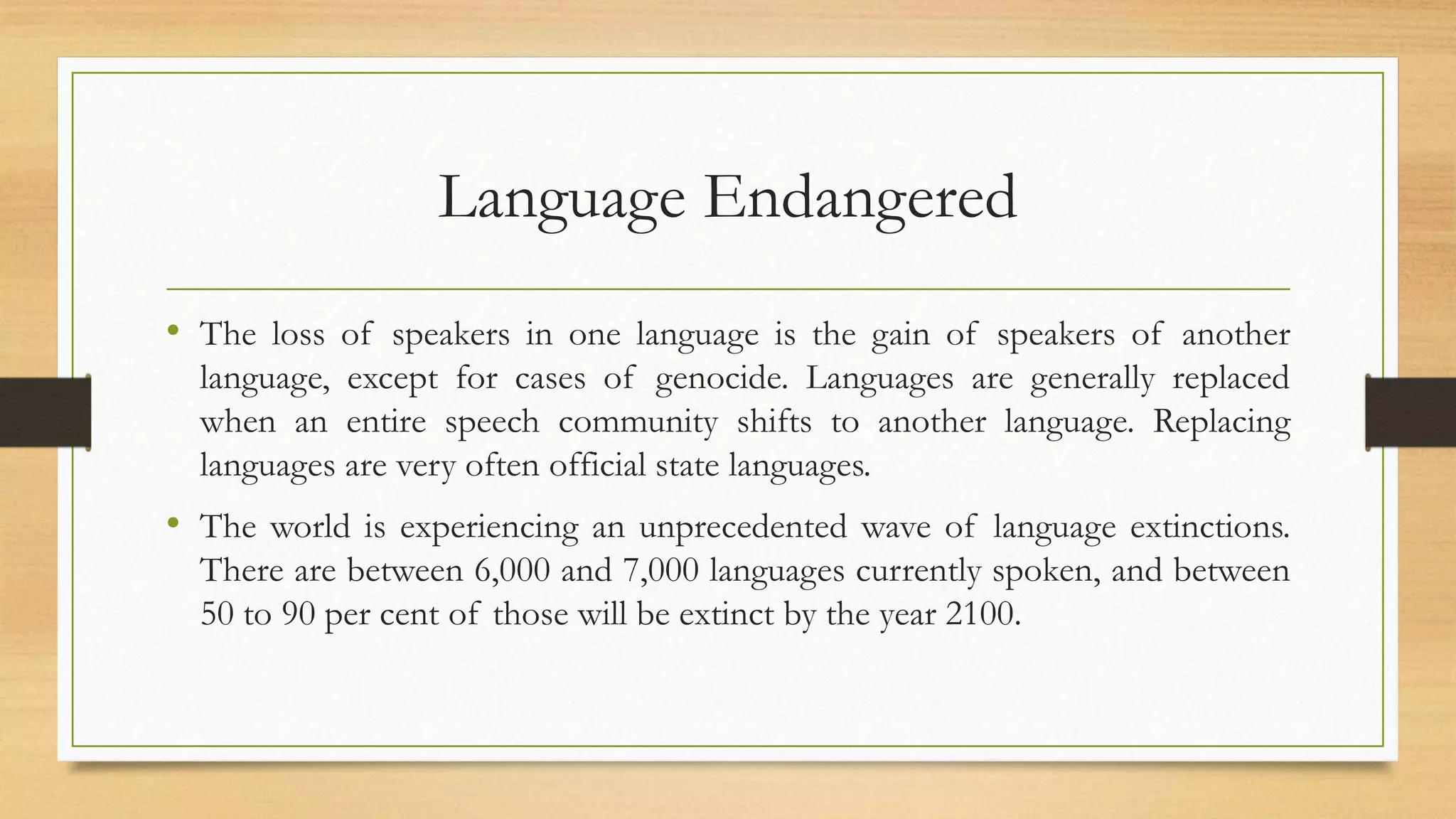 Language Endangered

• The loss of speakers in one language is the gain of speakers of another language, except for cases of genocide. Languages are generally replaced when an entire speech community shifts to another language. Replacing languages are very often official state languages.

• The world is experiencing an unprecedented wave of language extinctions. There are between 6,000 and 7,000 languages currently spoken, and between 50 to 90 per cent of those will be extinct by the year 2100.